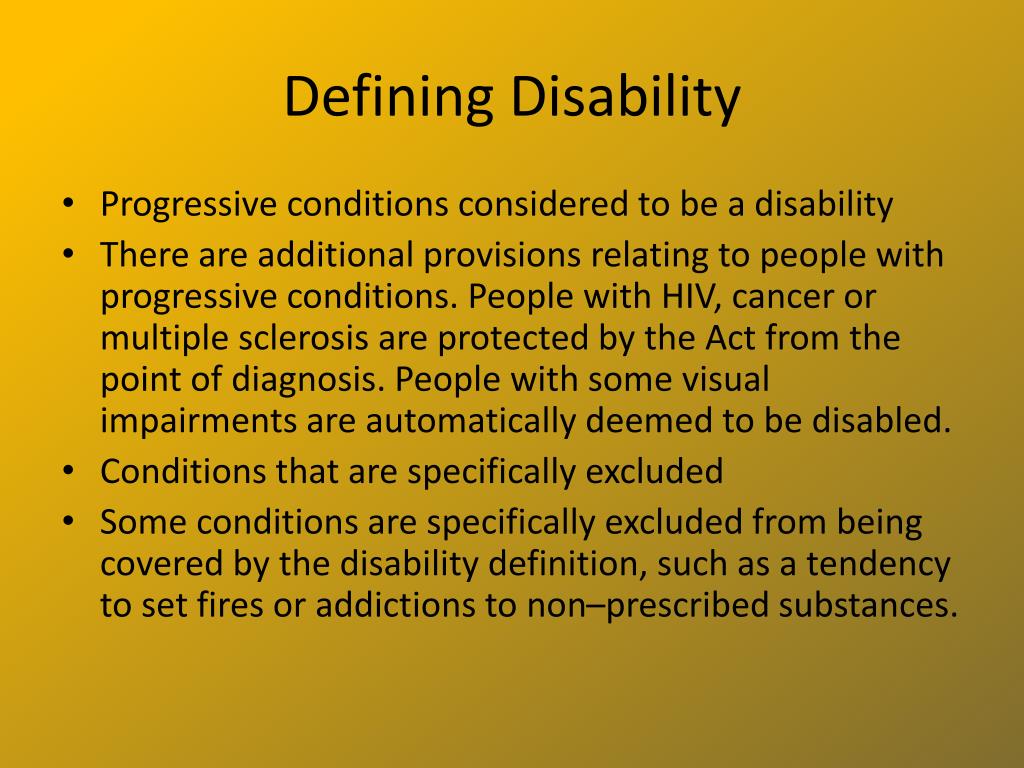 Defining Disability

• Progressive conditions considered to be a disability
• There are additional provisions relating to people with progressive conditions. People with HIV, cancer or multiple sclerosis are protected by the Act from the point of diagnosis. People with some visual impairments are automatically deemed to be disabled.
• Conditions that are specifically excluded
• Some conditions are specifically excluded from being covered by the disability definition, such as a tendency to set fires or addictions to non–prescribed substances.